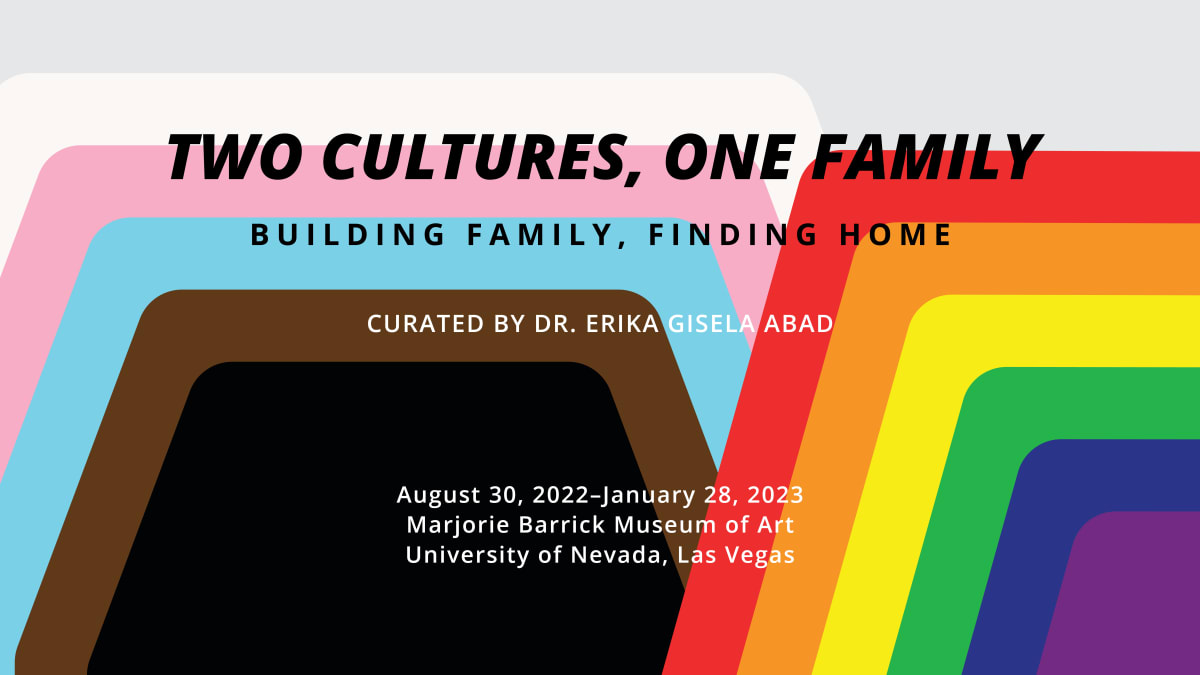 TWO CULTURES, ONE FAMILY

BUILDING FAMILY, FINDING HOME

CURATED BY DR. ERIKA GISELA ABAD

August 30, 2022–January 28, 2023
Marjorie Barrick Museum of Art
University of Nevada, Las Vegas